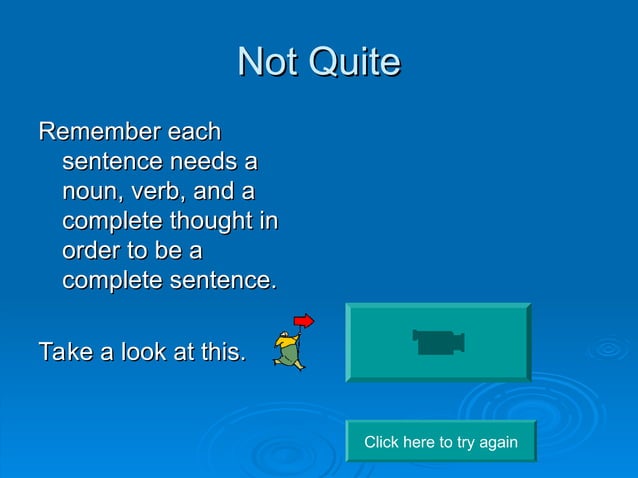 Not Quite

Remember each sentence needs a noun, verb, and a complete thought in order to be a complete sentence.

Take a look at this.

Click here to try again